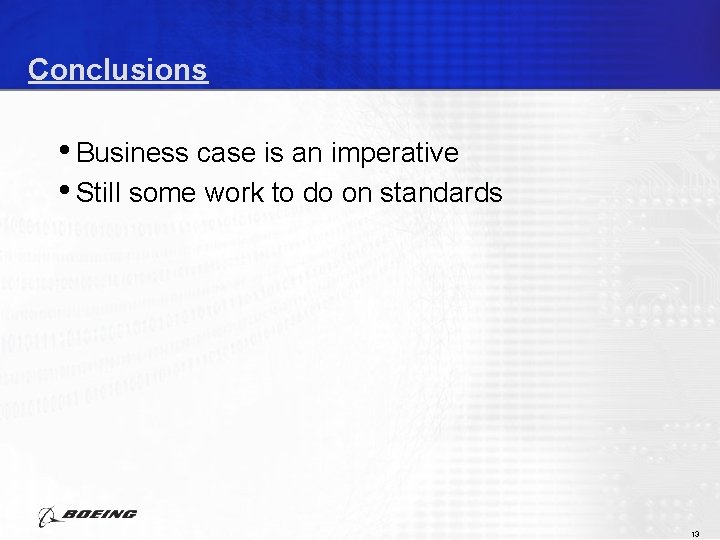 Conclusions

• Business case is an imperative
• Still some work to do on standards

BOEING

13